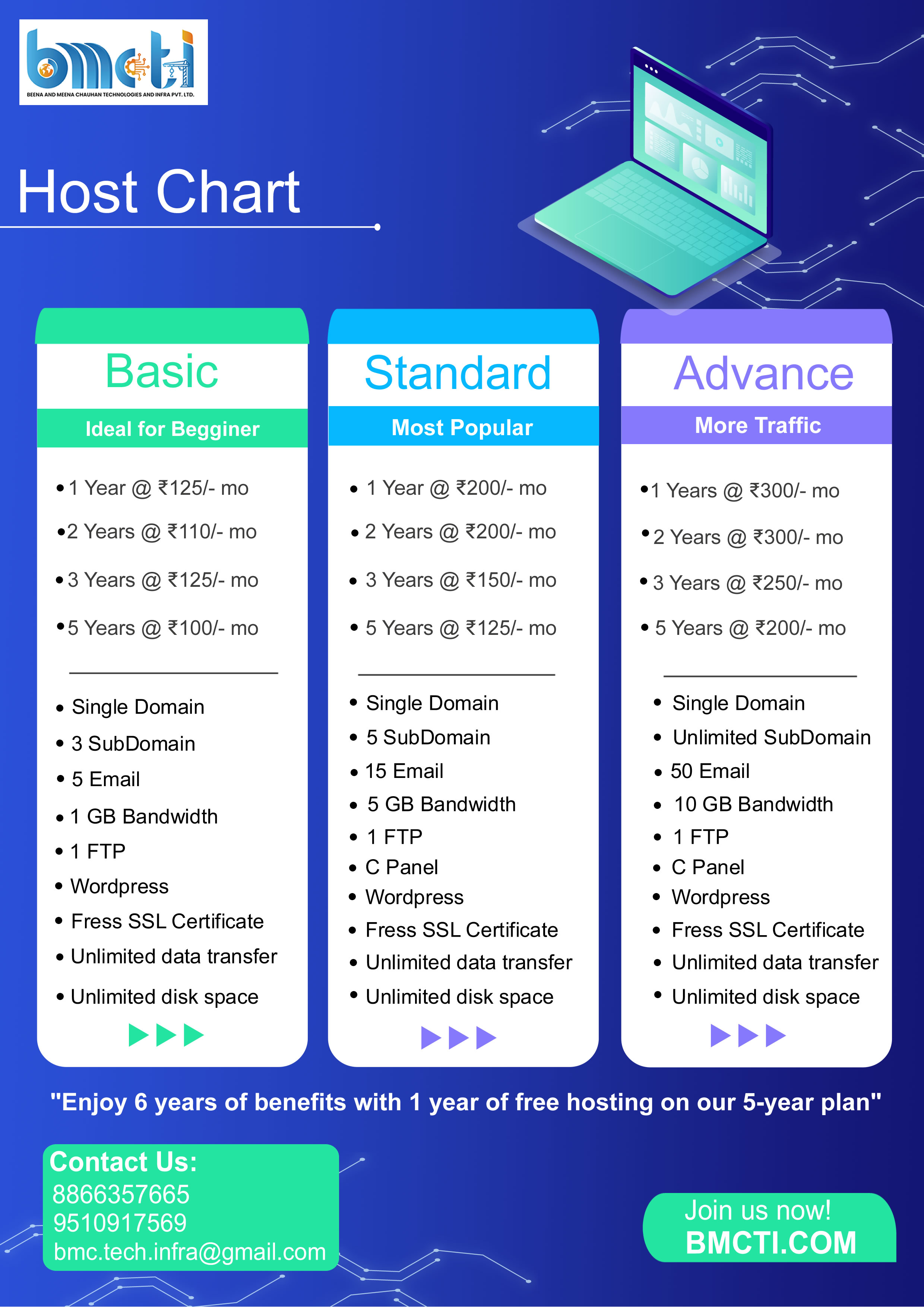 bmcti
BEENA AND MEENA CHAUHAN TECHNOLOGIES AND INFRA PVT. LTD.

Host Chart

Basic
Ideal for Begginer
• 1 Year @ ₹125/- mo
• 2 Years @ ₹110/- mo
• 3 Years @ ₹125/- mo
• 5 Years @ ₹100/- mo

• Single Domain
• 3 SubDomain
• 5 Email
• 1 GB Bandwidth
• 1 FTP
• Wordpress
• Fress SSL Certificate
• Unlimited data transfer
• Unlimited disk space

Standard
Most Popular
• 1 Year @ ₹200/- mo
• 2 Years @ ₹200/- mo
• 3 Years @ ₹150/- mo
• 5 Years @ ₹125/- mo

• Single Domain
• 5 SubDomain
• 15 Email
• 5 GB Bandwidth
• 1 FTP
• C Panel
• Wordpress
• Fress SSL Certificate
• Unlimited data transfer
• Unlimited disk space

Advance
More Traffic
• 1 Years @ ₹300/- mo
• 2 Years @ ₹300/- mo
• 3 Years @ ₹250/- mo
• 5 Years @ ₹200/- mo

• Single Domain
• Unlimited SubDomain
• 50 Email
• 10 GB Bandwidth
• 1 FTP
• C Panel
• Wordpress
• Fress SSL Certificate
• Unlimited data transfer
• Unlimited disk space

"Enjoy 6 years of benefits with 1 year of free hosting on our 5-year plan"

Contact Us:
8866357665
9510917569
bmc.tech.infra@gmail.com

Join us now!
BMCTI.COM